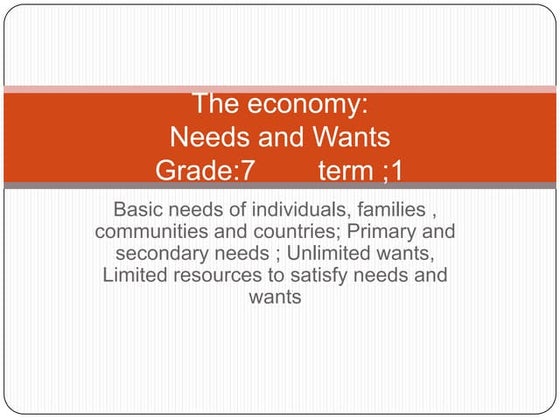 The economy:
Needs and Wants
Grade:7 term ;1

Basic needs of individuals, families , communities and countries; Primary and secondary needs ; Unlimited wants, Limited resources to satisfy needs and wants